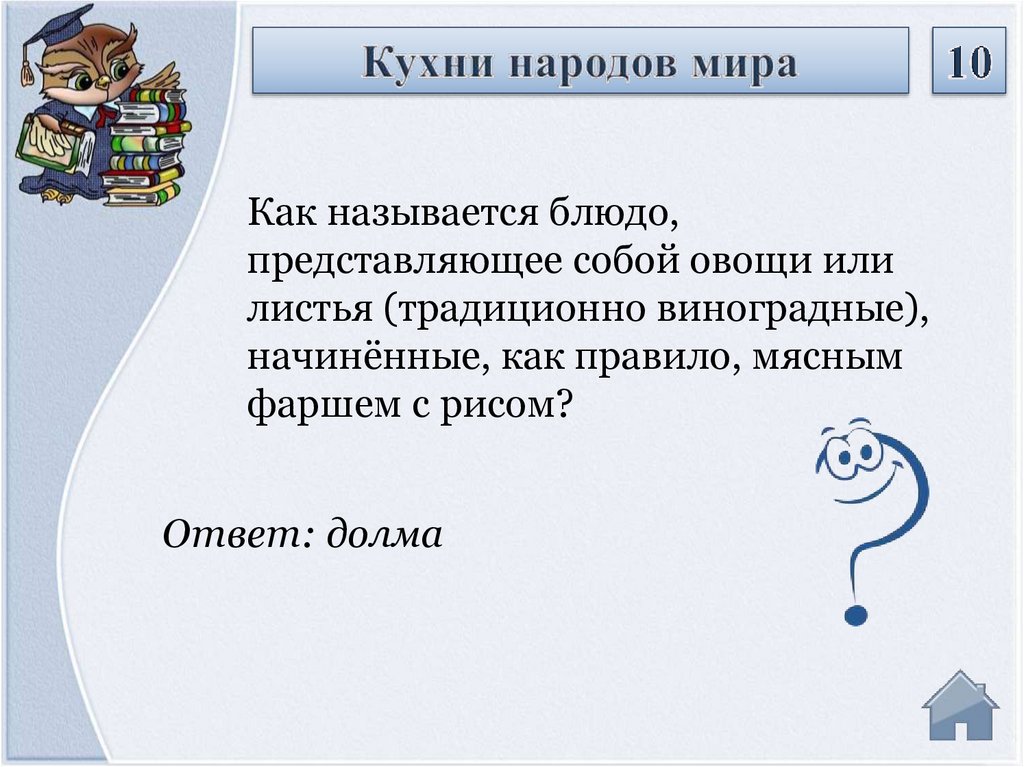 Кухни народов мира

10

Как называется блюдо, представляющее собой овощи или листья (традиционно виноградные), начинённые, как правило, мясным фаршем с рисом?

Ответ: долма